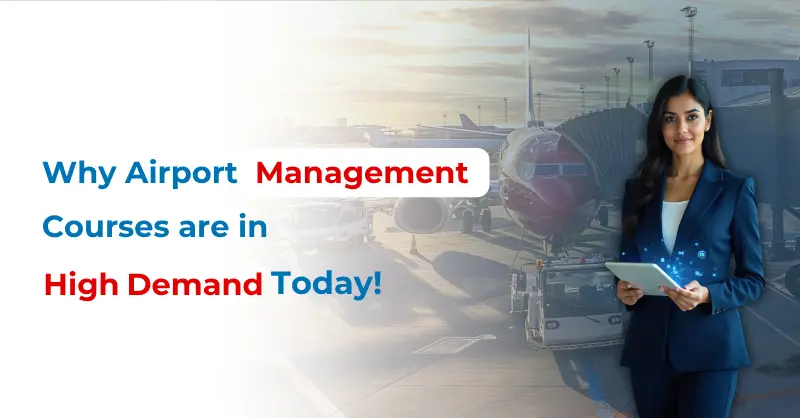 Why Airport Management Courses are in High Demand Today!